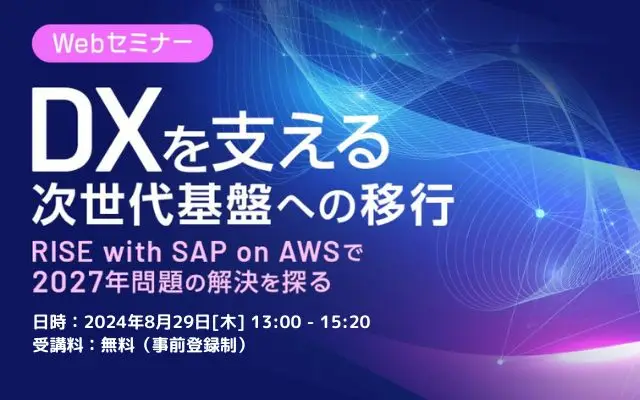 Webセミナー

DXを支える
次世代基盤への移行

RISE with SAP on AWSで
2027年問題の解決を探る

日時：2024年8月29日[木] 13:00 - 15:20
受講料：無料（事前登録制）